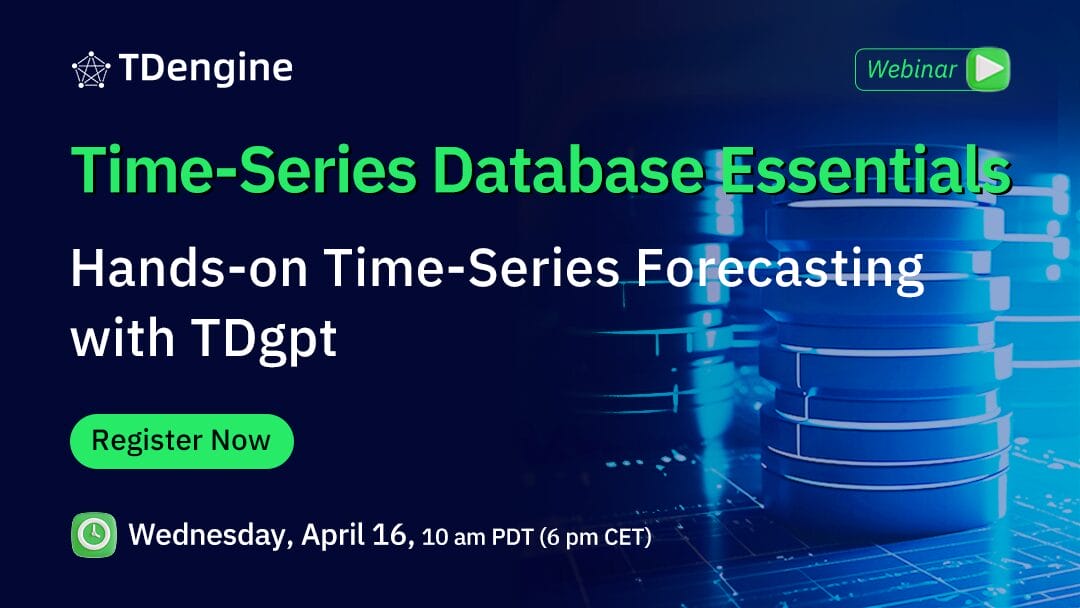 TDengine

Webinar

Time-Series Database Essentials

Hands-on Time-Series Forecasting with TDgpt

Register Now

Wednesday, April 16, 10 am PDT (6 pm CET)